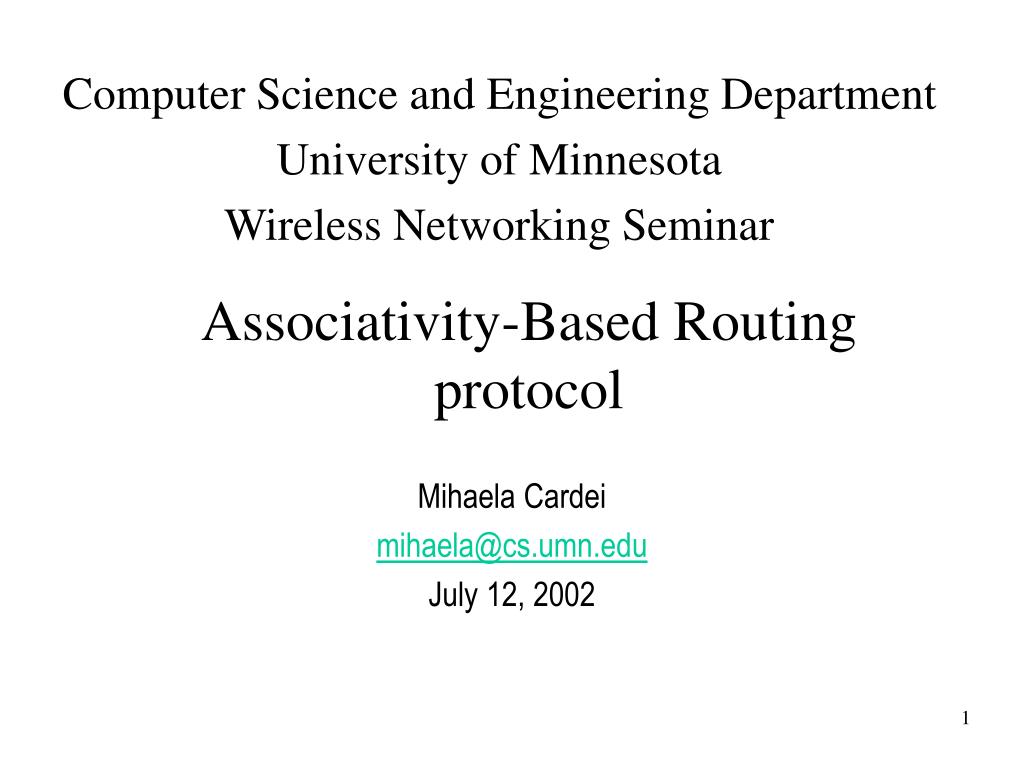 Computer Science and Engineering Department
University of Minnesota
Wireless Networking Seminar

Associativity-Based Routing protocol

Mihaela Cardei
mihaela@cs.umn.edu
July 12, 2002

1